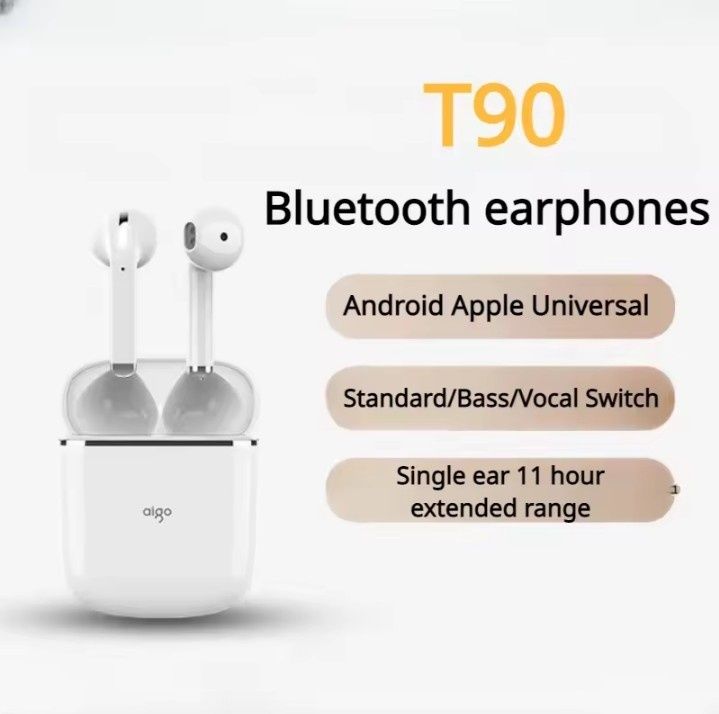 T90

Bluetooth earphones

Android Apple Universal

Standard/Bass/Vocal Switch

Single ear 11 hour extended range

aigo